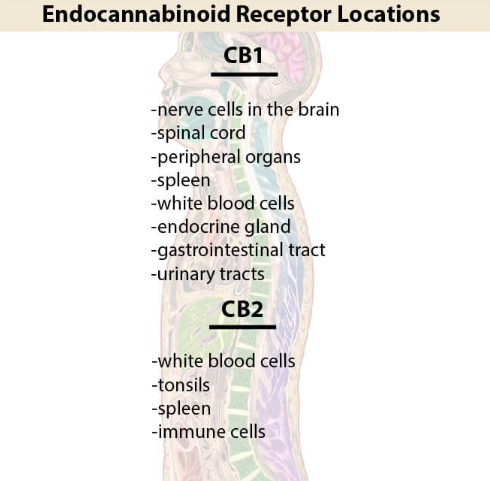 Endocannabinoid Receptor Locations

CB1

-nerve cells in the brain
-spinal cord
-peripheral organs
-spleen
-white blood cells
-endocrine gland
-gastrointestinal tract
-urinary tracts

CB2

-white blood cells
-tonsils
-spleen
-immune cells